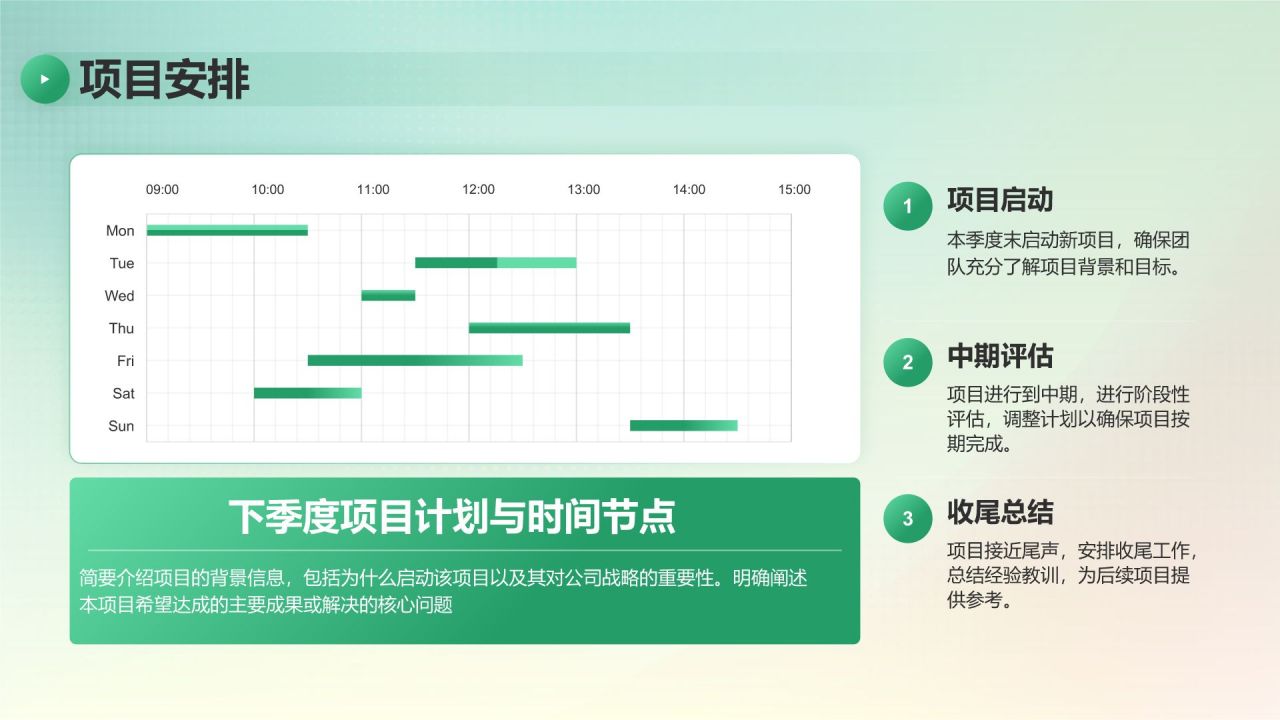 项目安排

09:00 10:00 11:00 12:00 13:00 14:00 15:00

Mon
Tue
Wed
Thu
Fri
Sat
Sun

下季度项目计划与时间节点

简要介绍项目的背景信息，包括为什么启动该项目以及其对公司战略的重要性。明确阐述本项目希望达成的主要成果或解决的核心问题

1
项目启动
本季度末启动新项目，确保团队充分了解项目背景和目标。

2
中期评估
项目进行到中期，进行阶段性评估，调整计划以确保项目按期完成。

3
收尾总结
项目接近尾声，安排收尾工作，总结经验教训，为后续项目提供参考。